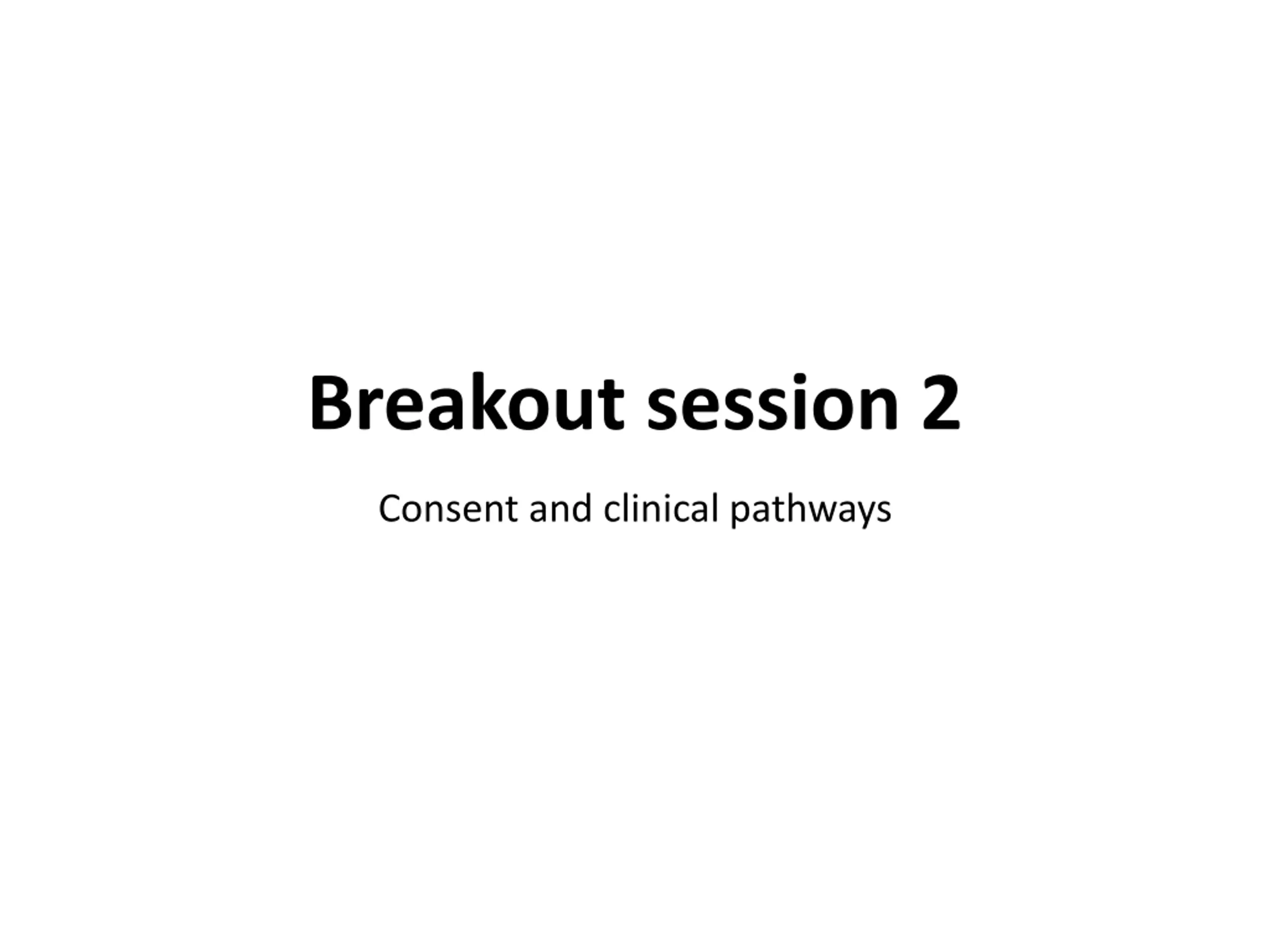 Breakout session 2

Consent and clinical pathways